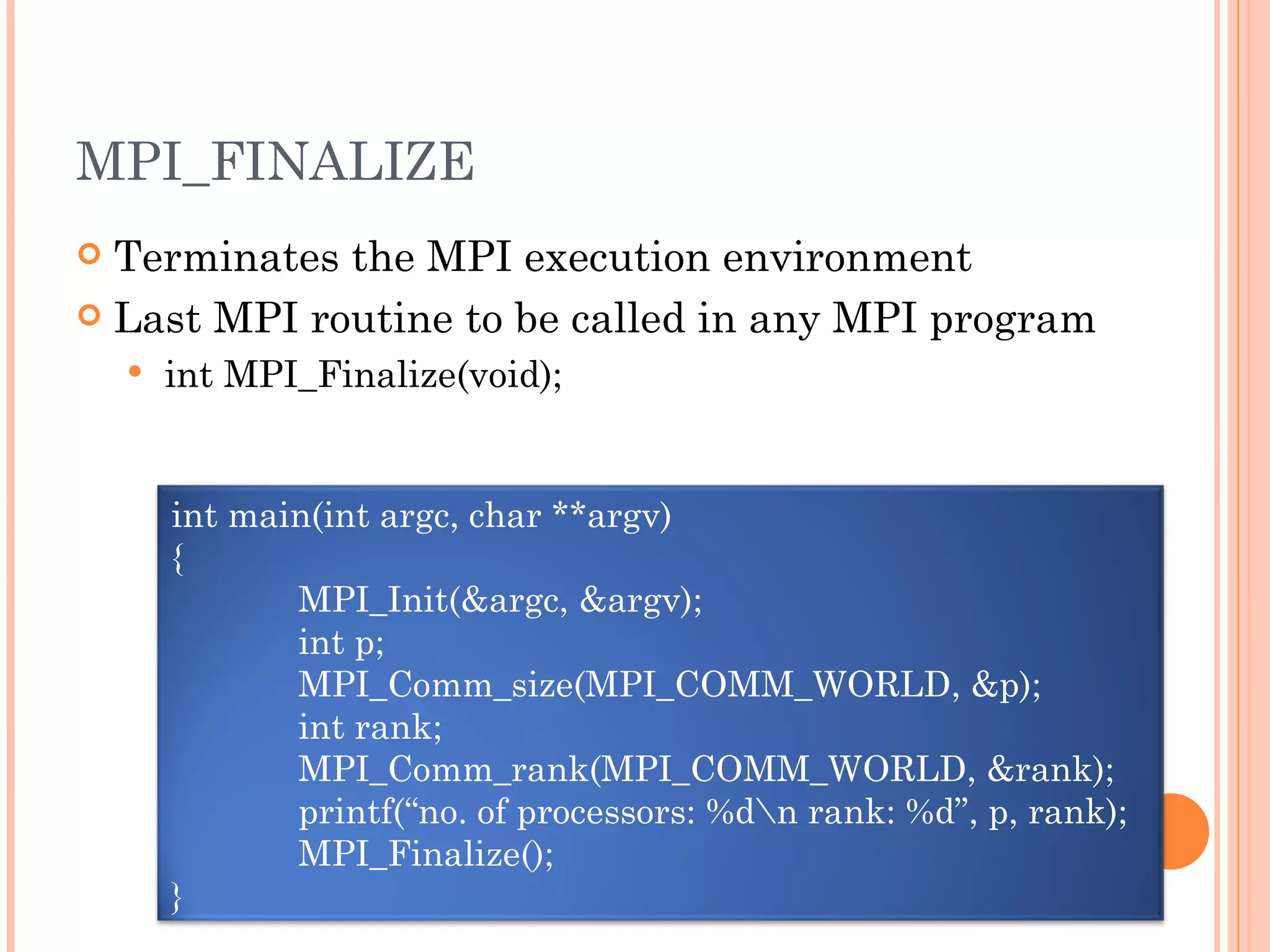 MPI_FINALIZE

Terminates the MPI execution environment

Last MPI routine to be called in any MPI program

int MPI_Finalize(void);

int main(int argc, char **argv)
{
MPI_Init(&argc, &argv);
int p;
MPI_Comm_size(MPI_COMM_WORLD, &p);
int rank;
MPI_Comm_rank(MPI_COMM_WORLD, &rank);
printf(“no. of processors: %d\n rank: %d”, p, rank);
MPI_Finalize();
}